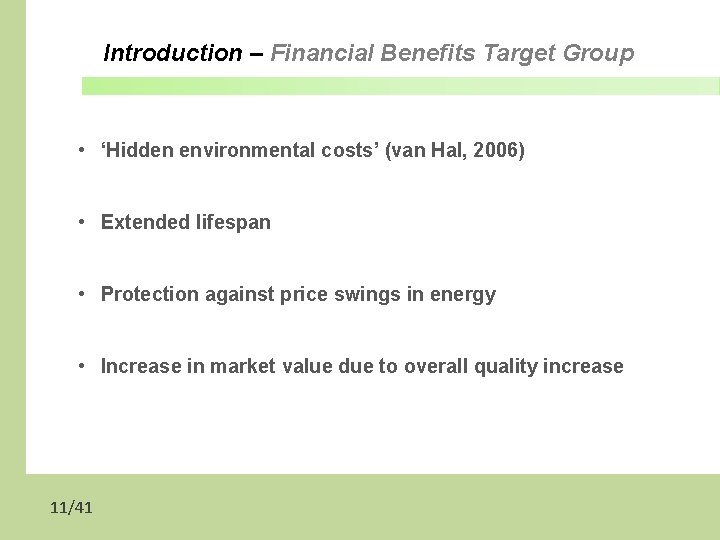 Introduction – Financial Benefits Target Group

• ‘Hidden environmental costs’ (van Hal, 2006)

• Extended lifespan

• Protection against price swings in energy

• Increase in market value due to overall quality increase

11/41